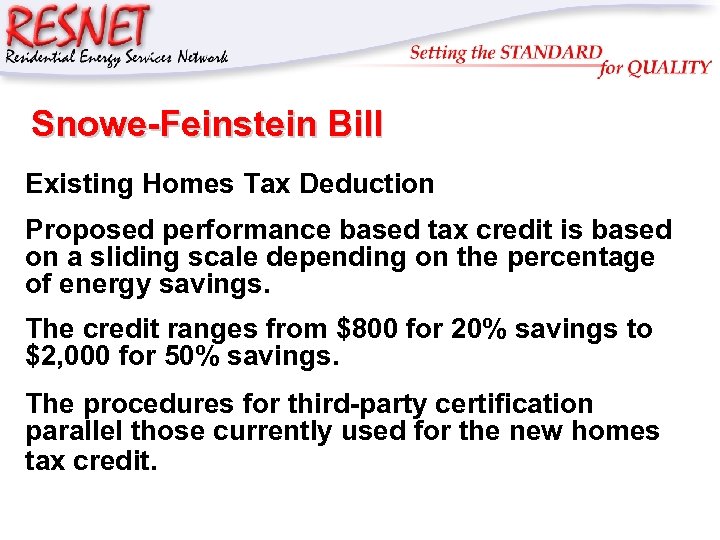 RESNET
Residential Energy Services Network

Setting the STANDARD for QUALITY

Snowe-Feinstein Bill

Existing Homes Tax Deduction

Proposed performance based tax credit is based on a sliding scale depending on the percentage of energy savings.

The credit ranges from \$800 for 20% savings to \$2,000 for 50% savings.

The procedures for third-party certification parallel those currently used for the new homes tax credit.